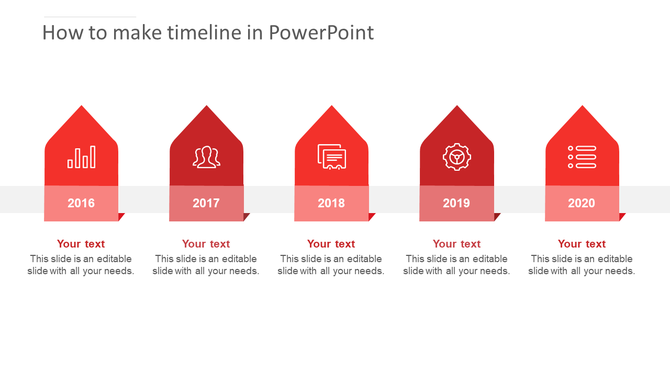 How to make timeline in PowerPoint

2016

Your text
This slide is an editable slide with all your needs.

2017

Your text
This slide is an editable slide with all your needs.

2018

Your text
This slide is an editable slide with all your needs.

2019

Your text
This slide is an editable slide with all your needs.

2020

Your text
This slide is an editable slide with all your needs.